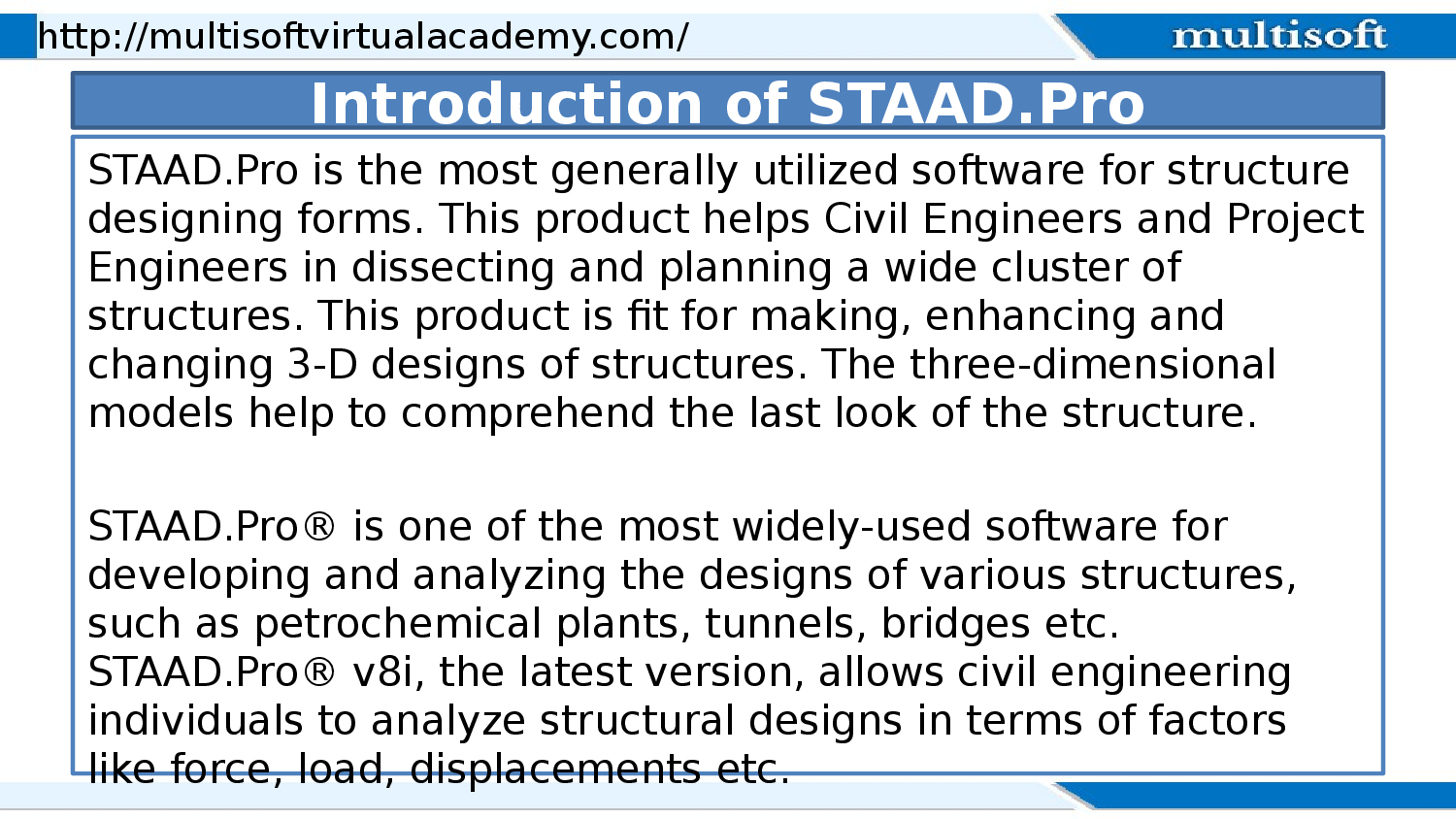 http://multisoftvirtualacademy.com/

multisoft

Introduction of STAAD.Pro

STAAD.Pro is the most generally utilized software for structure designing forms. This product helps Civil Engineers and Project Engineers in dissecting and planning a wide cluster of structures. This product is fit for making, enhancing and changing 3-D designs of structures. The three-dimensional models help to comprehend the last look of the structure.

STAAD.Pro® is one of the most widely-used software for developing and analyzing the designs of various structures, such as petrochemical plants, tunnels, bridges etc. STAAD.Pro® v8i, the latest version, allows civil engineering individuals to analyze structural designs in terms of factors like force, load, displacements etc.